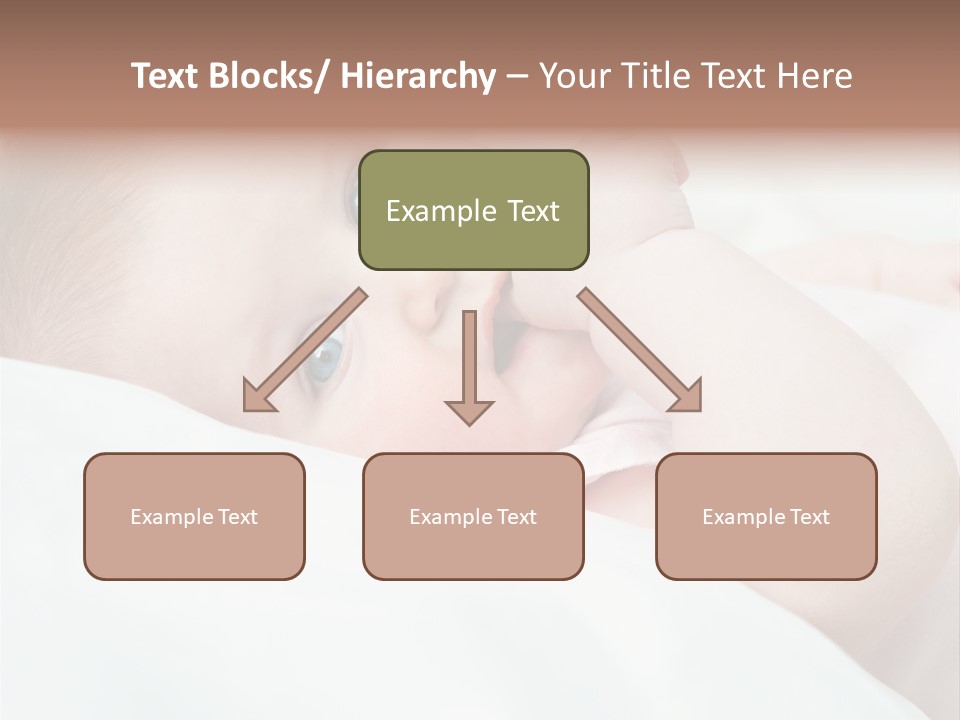 Text Blocks/ Hierarchy – Your Title Text Here

Example Text

Example Text

Example Text

Example Text